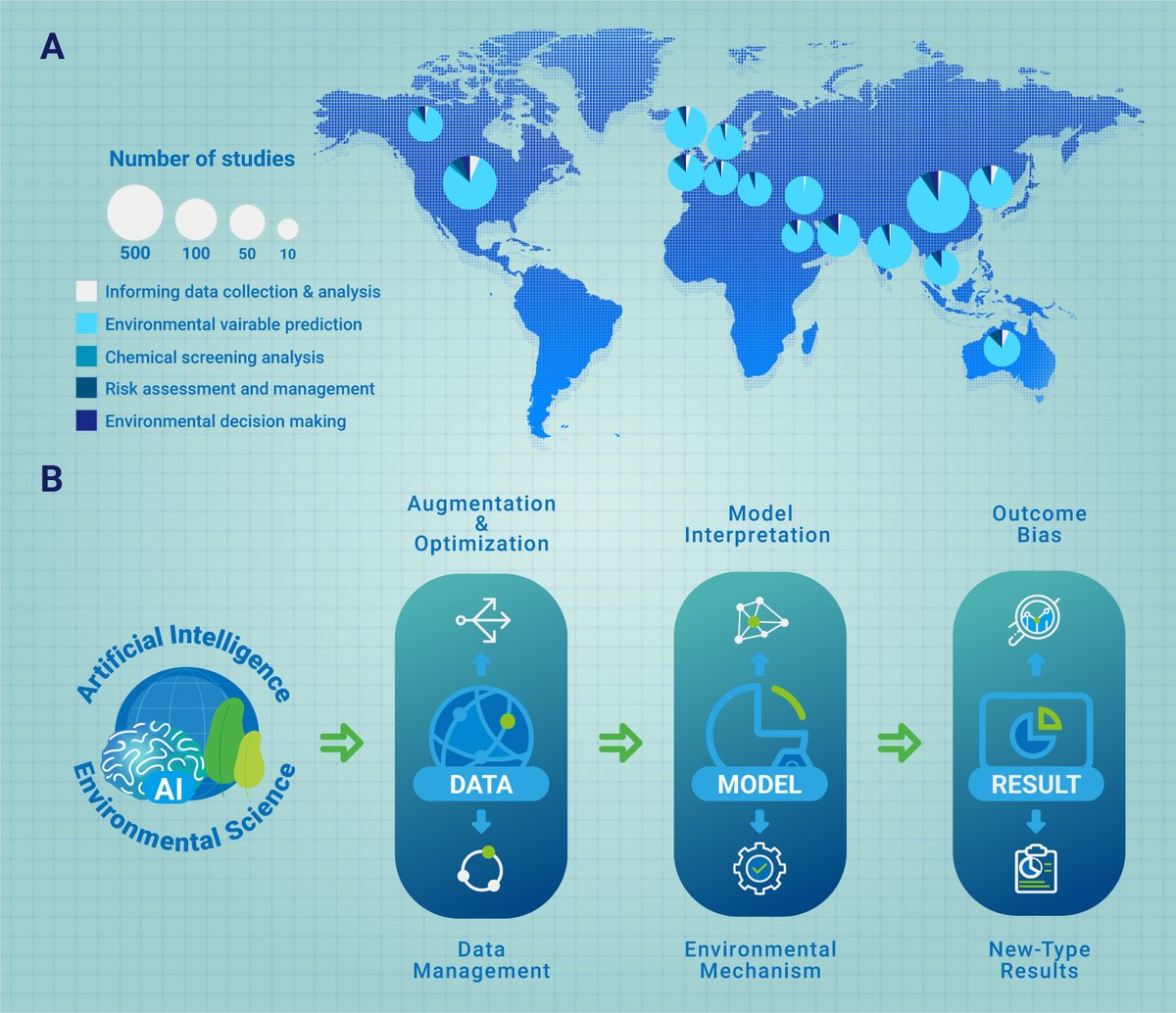 A

Number of studies

500 100 50 10

Informing data collection & analysis
Environmental vairable prediction
Chemical screening analysis
Risk assessment and management
Environmental decision making

B

Artificial Intelligence
AI
Environmental Science

Augmentation & Optimization
DATA
Data Management

Model Interpretation
MODEL
Environmental Mechanism

Outcome Bias
RESULT
New-Type Results